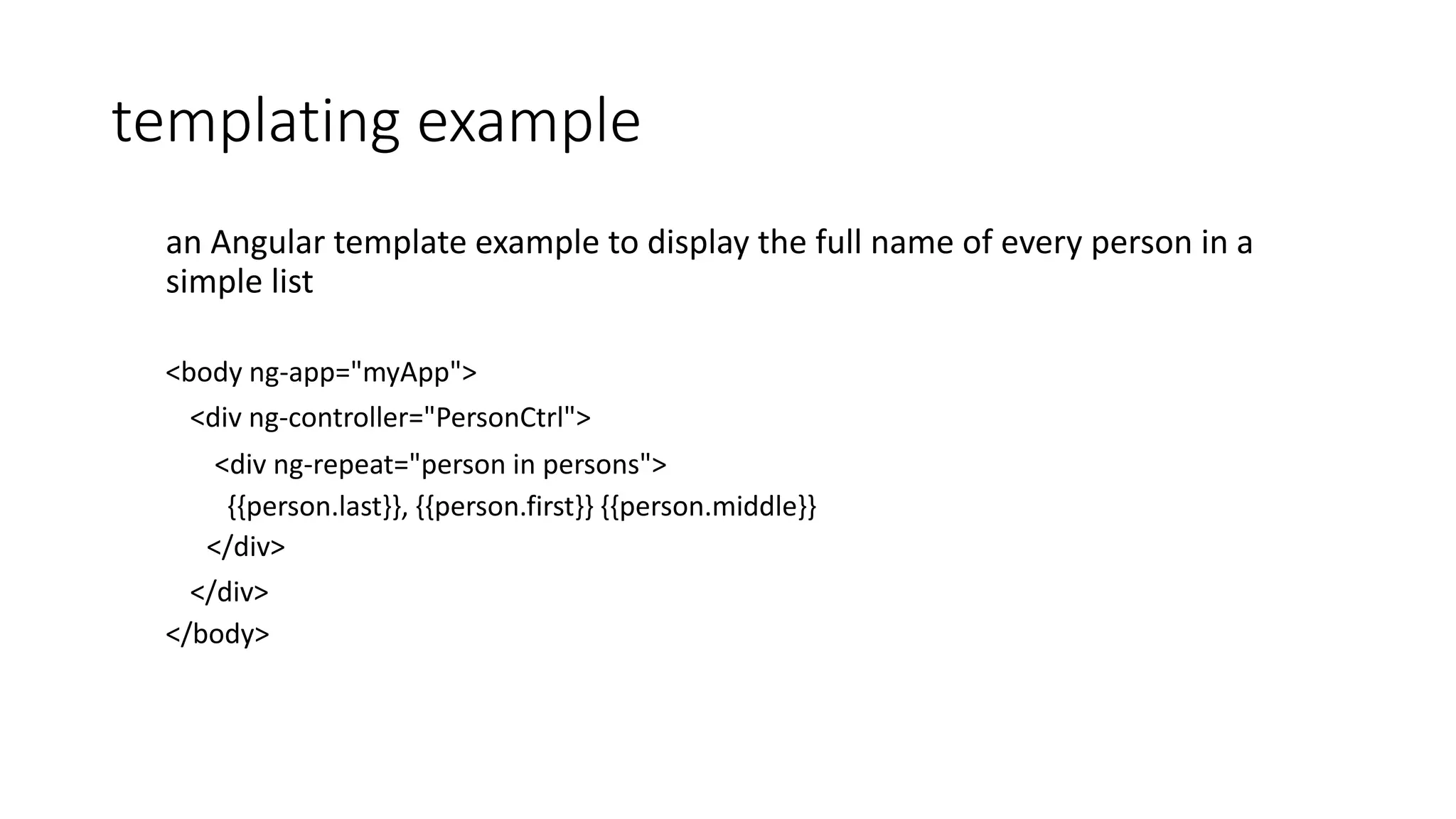 templating example

an Angular template example to display the full name of every person in a simple list

<body ng-app="myApp">
<div ng-controller="PersonCtrl">
<div ng-repeat="person in persons">
{{person.last}}, {{person.first}} {{person.middle}}
</div>
</div>
</body>